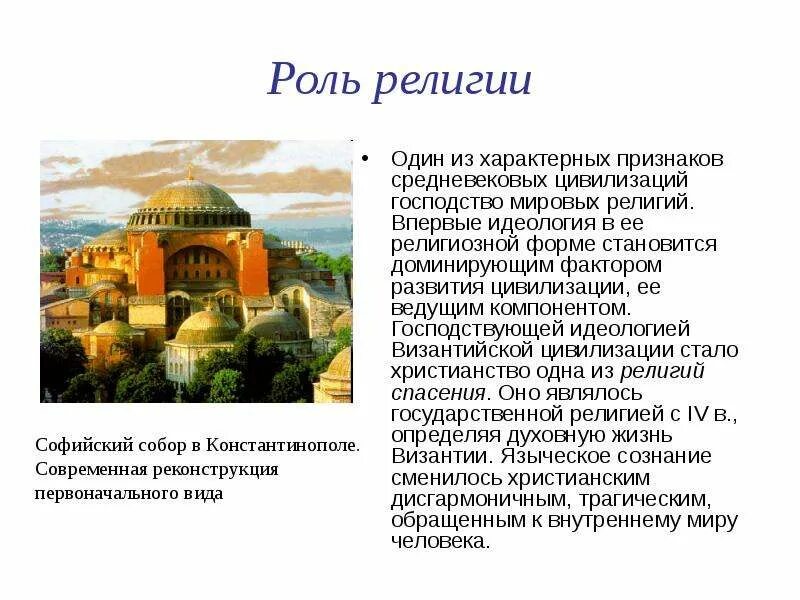 Роль религии

Софийский собор в Константинополе. Современная реконструкция первоначального вида

• Один из характерных признаков средневековых цивилизаций господство мировых религий. Впервые идеология в ее религиозной форме становится доминирующим фактором развития цивилизации, ее ведущим компонентом. Господствующей идеологией Византийской цивилизации стало христианство одна из религий спасения. Оно являлось государственной религией с IV в., определяя духовную жизнь Византии. Языческое сознание сменилось христианским дисгармоничным, трагическим, обращенным к внутреннему миру человека.